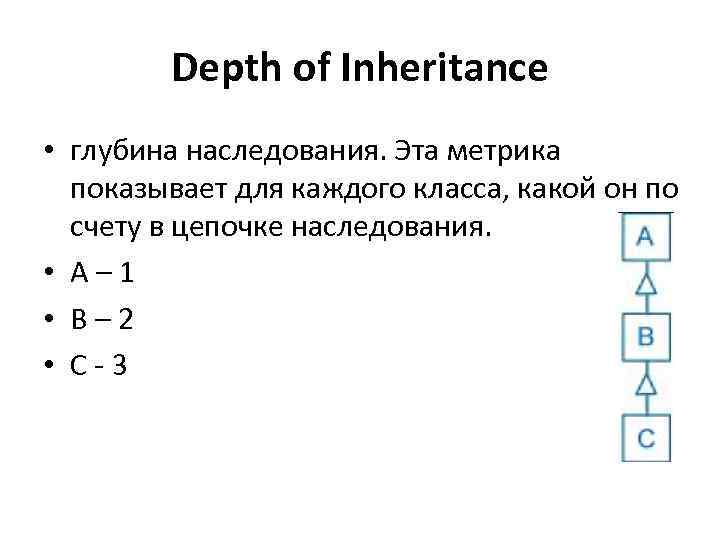 Depth of Inheritance

• глубина наследования. Эта метрика показывает для каждого класса, какой он по счету в цепочке наследования.
• A – 1
• B – 2
• C - 3

A
B
C